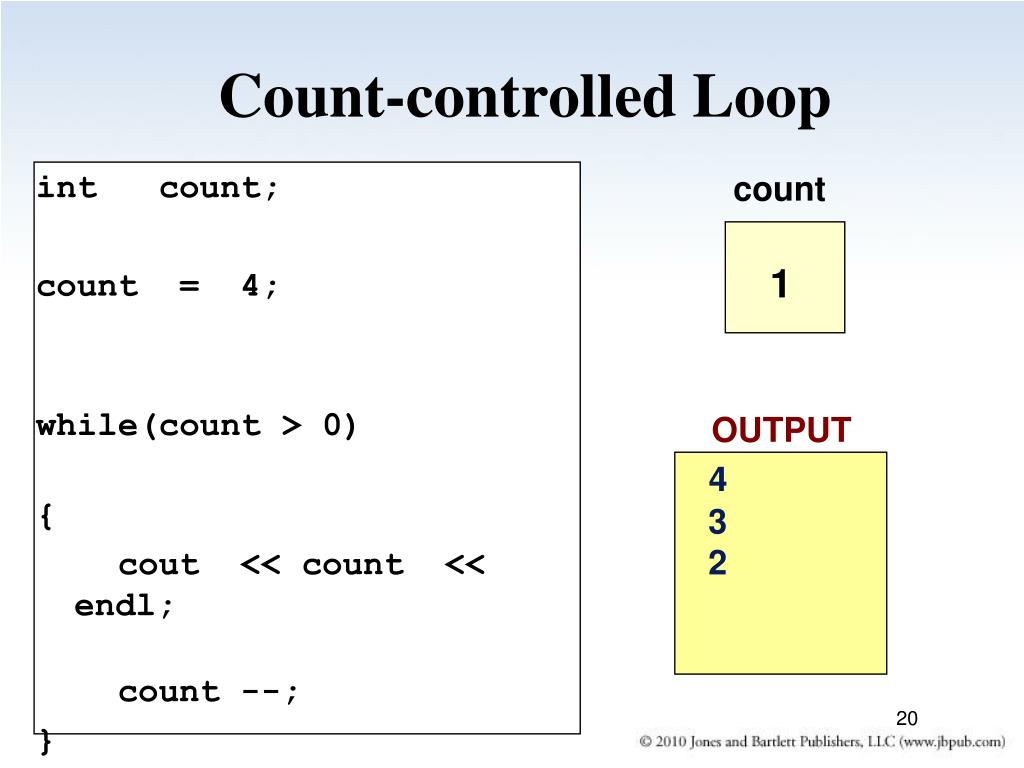 Count-controlled Loop

int count;

count = 4;

while(count > 0)

{

cout << count << endl;

count --;

}

count

1

OUTPUT

4
3
2

20

© 2010 Jones and Bartlett Publishers, LLC (www.jbpub.com)